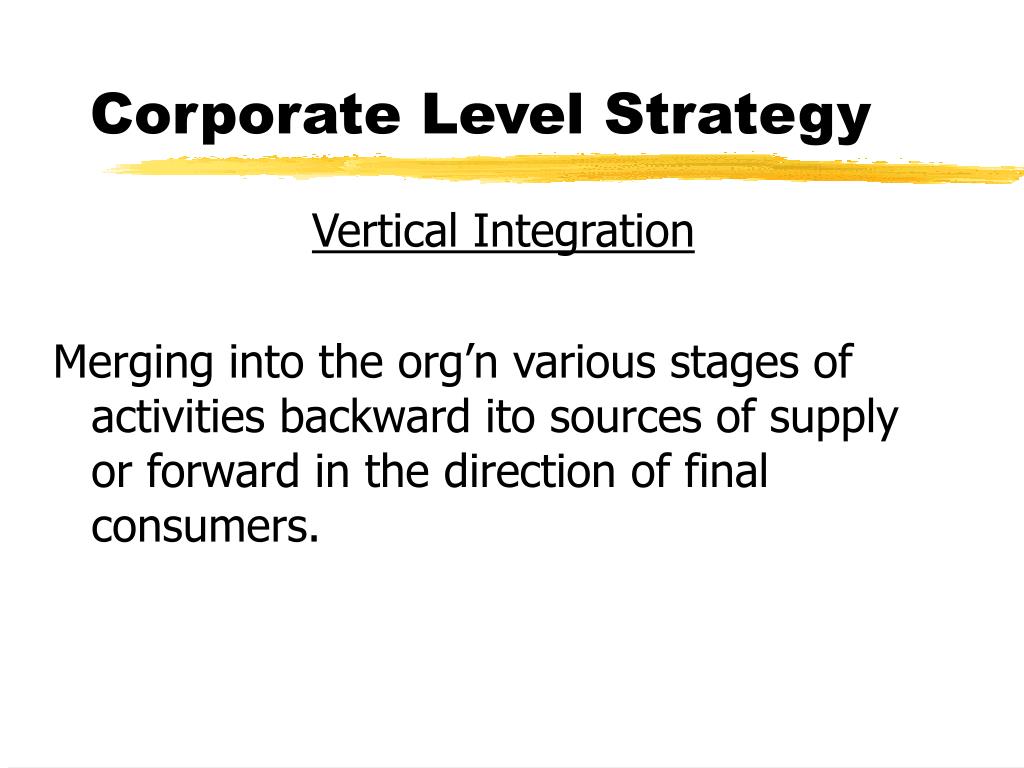 Corporate Level Strategy

Vertical Integration

Merging into the org’n various stages of activities backward ito sources of supply or forward in the direction of final consumers.